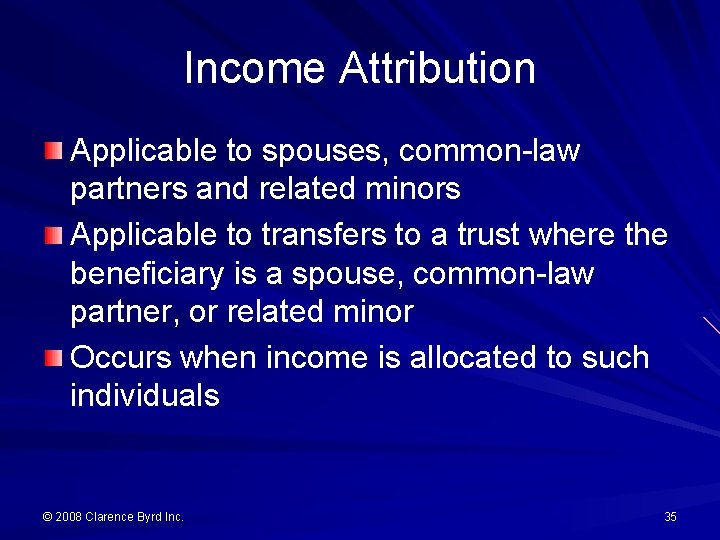 Income Attribution

Applicable to spouses, common-law partners and related minors

Applicable to transfers to a trust where the beneficiary is a spouse, common-law partner, or related minor

Occurs when income is allocated to such individuals

© 2008 Clarence Byrd Inc.

35